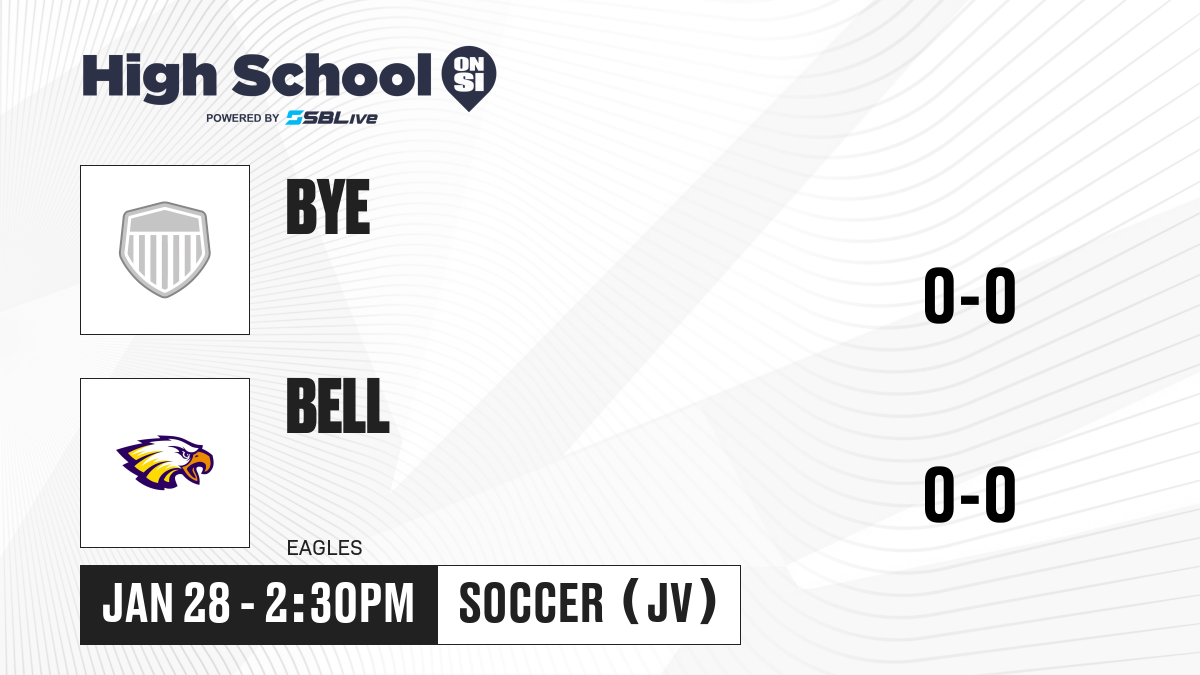 High School ON SI
POWERED BY SBLive

BYE

0-0

BELL

EAGLES

0-0

JAN 28 - 2:30PM

SOCCER (JV)